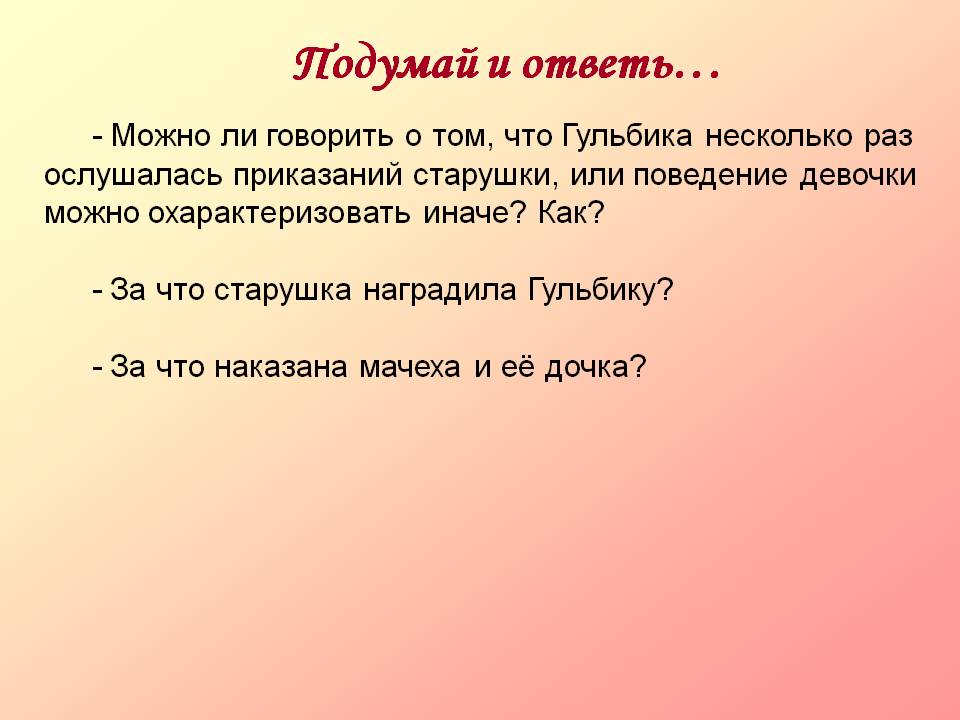 Подумай и ответь…

- Можно ли говорить о том, что Гульбика несколько раз ослушалась приказаний старушки, или поведение девочки можно охарактеризовать иначе? Как?

- За что старушка наградила Гульбику?

- За что наказана мачеха и её дочка?